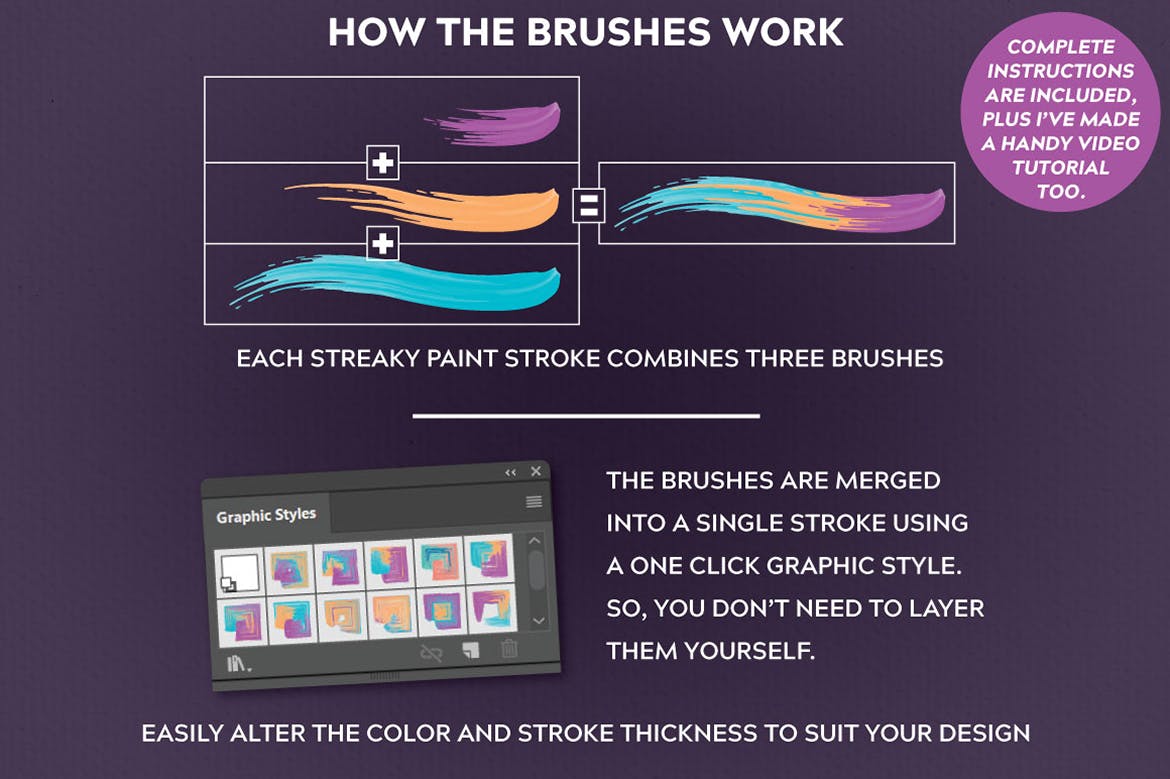 HOW THE BRUSHES WORK

COMPLETE INSTRUCTIONS ARE INCLUDED, PLUS I'VE MADE A HANDY VIDEO TUTORIAL TOO.

+

+

=

EACH STREAKY PAINT STROKE COMBINES THREE BRUSHES

Graphic Styles

THE BRUSHES ARE MERGED INTO A SINGLE STROKE USING A ONE CLICK GRAPHIC STYLE. SO, YOU DON'T NEED TO LAYER THEM YOURSELF.

EASILY ALTER THE COLOR AND STROKE THICKNESS TO SUIT YOUR DESIGN